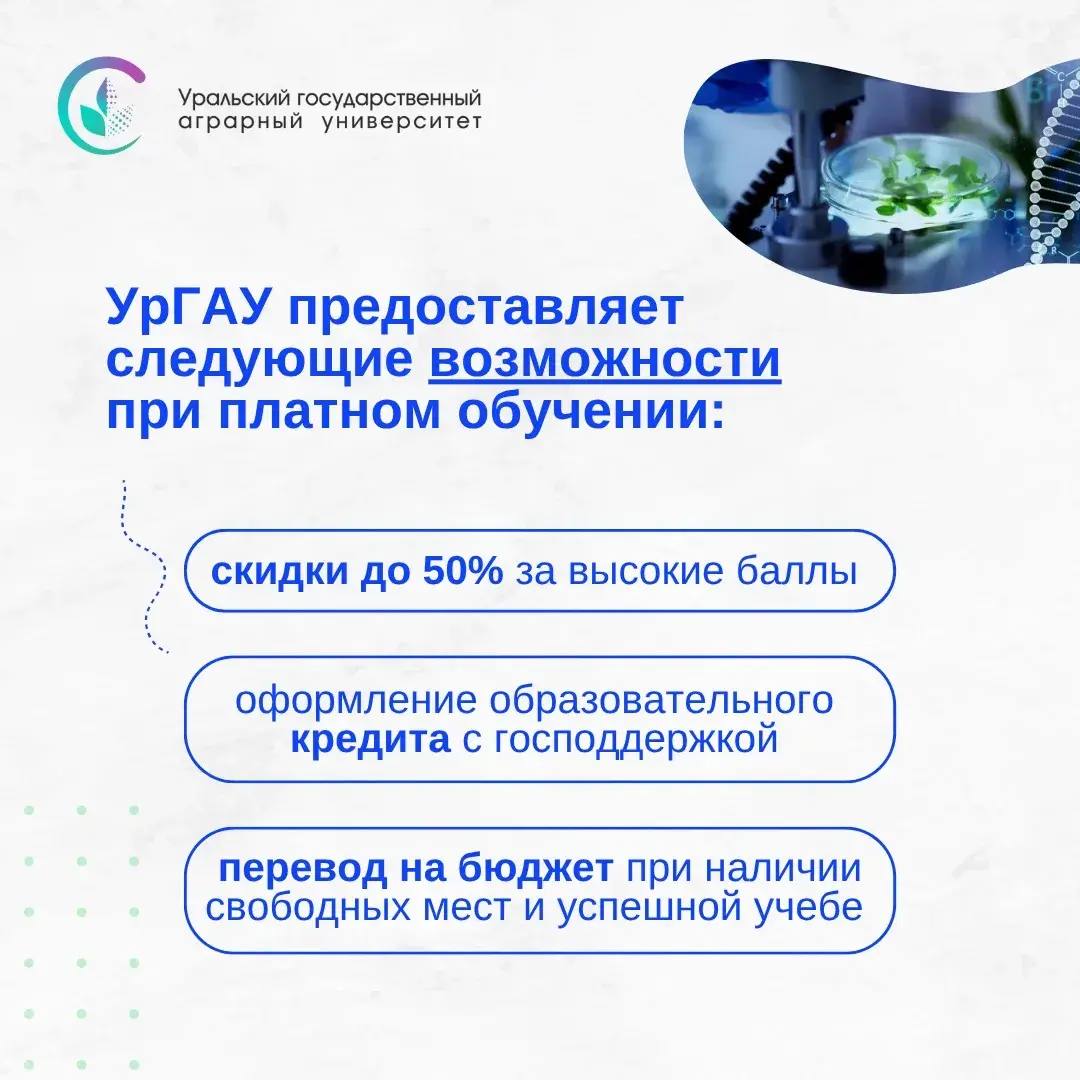 Уральский государственный аграрный университет

УрГАУ предоставляет следующие возможности при платном обучении:

скидки до 50% за высокие баллы

оформление образовательного кредита с господдержкой

перевод на бюджет при наличии свободных мест и успешной учебе